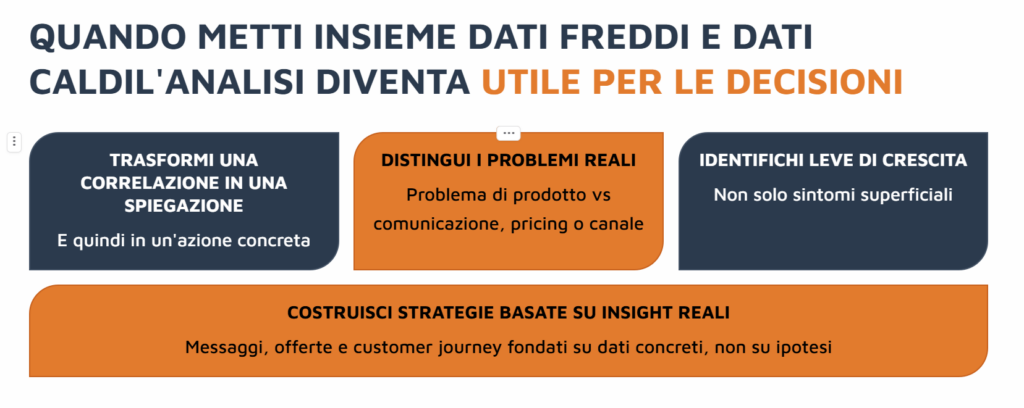 QUANDO METTI INSIEME DATI FREDDI E DATI CALDIL'ANALISI DIVENTA UTILE PER LE DECISIONI

TRASFORMI UNA CORRELAZIONE IN UNA SPIEGAZIONE

E quindi in un'azione concreta

DISTINGUI I PROBLEMI REALI

Problema di prodotto vs comunicazione, pricing o canale

IDENTIFICHI LEVE DI CRESCITA

Non solo sintomi superficiali

COSTRUISCI STRATEGIE BASATE SU INSIGHT REALI

Messaggi, offerte e customer journey fondati su dati concreti, non su ipotesi